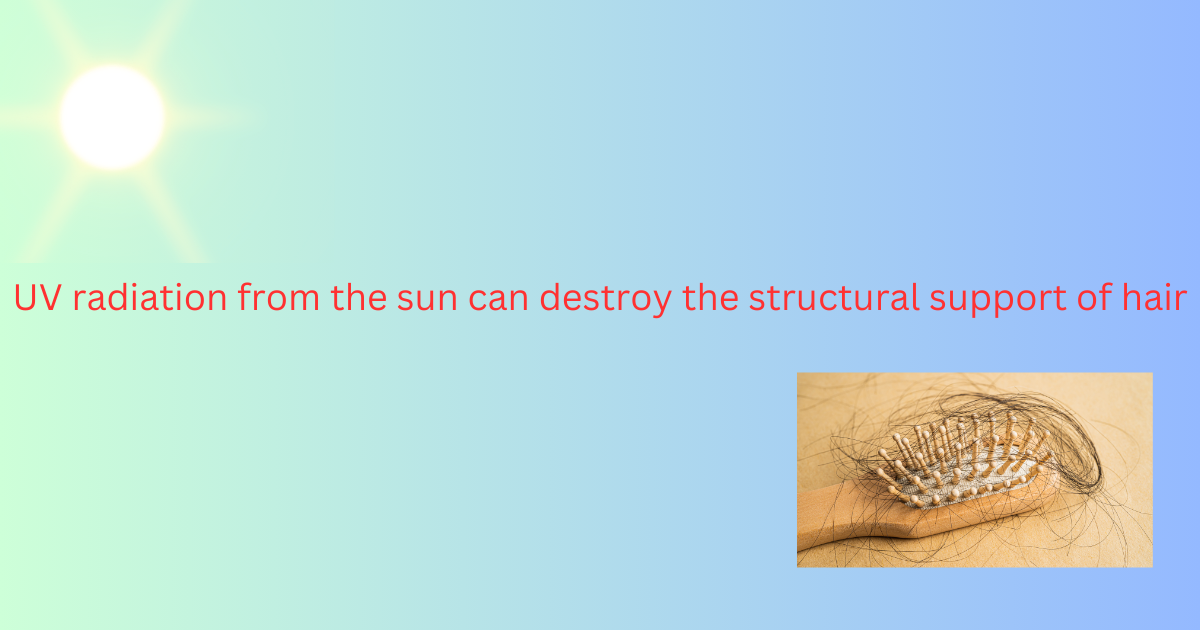 UV radiation from the sun can destroy the structural support of hair